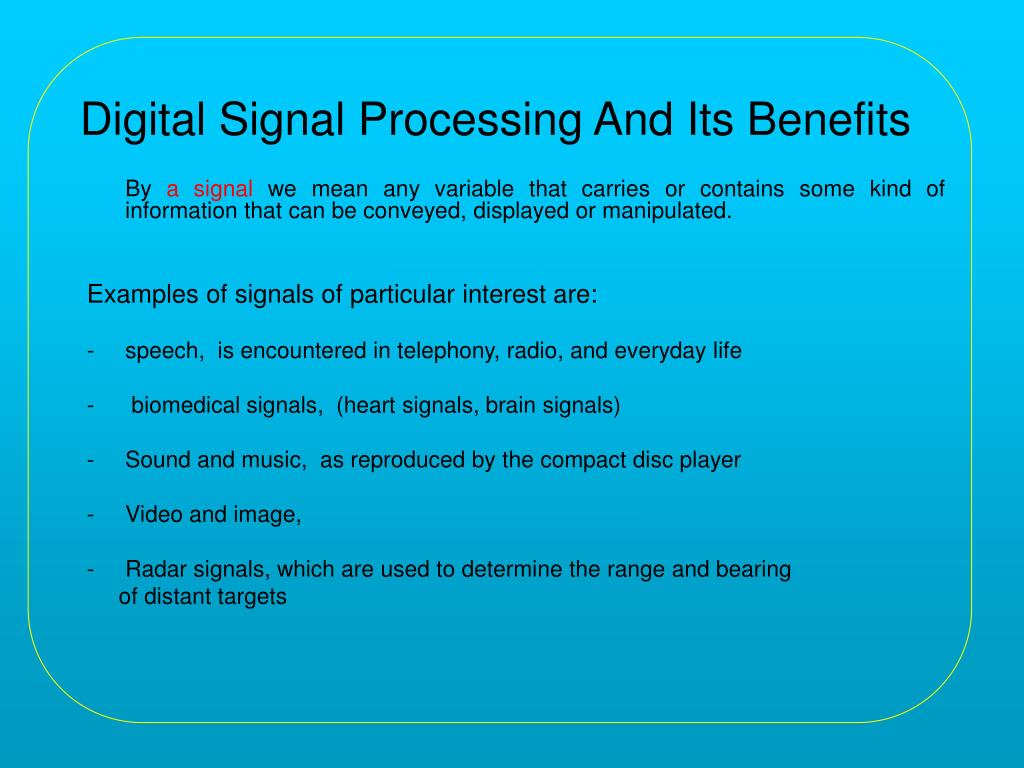 Digital Signal Processing And Its Benefits

By a signal we mean any variable that carries or contains some kind of information that can be conveyed, displayed or manipulated.

Examples of signals of particular interest are:

- speech, is encountered in telephony, radio, and everyday life

- biomedical signals, (heart signals, brain signals)

- Sound and music, as reproduced by the compact disc player

- Video and image,

- Radar signals, which are used to determine the range and bearing of distant targets